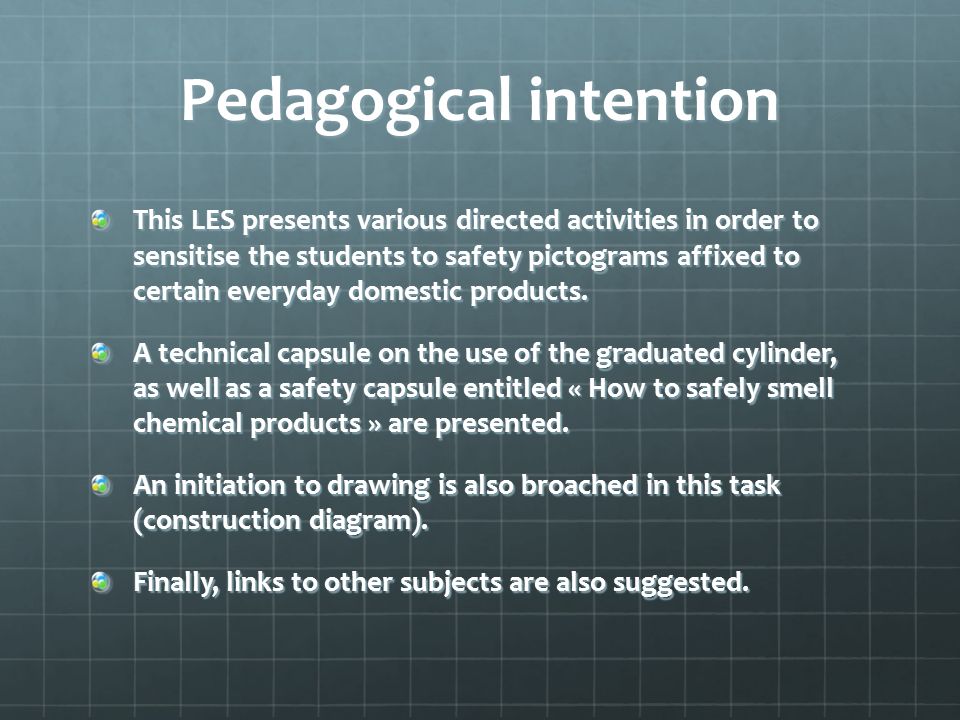 Pedagogical intention

This LES presents various directed activities in order to sensitise the students to safety pictograms affixed to certain everyday domestic products.

A technical capsule on the use of the graduated cylinder, as well as a safety capsule entitled « How to safely smell chemical products » are presented.

An initiation to drawing is also broached in this task (construction diagram).

Finally, links to other subjects are also suggested.